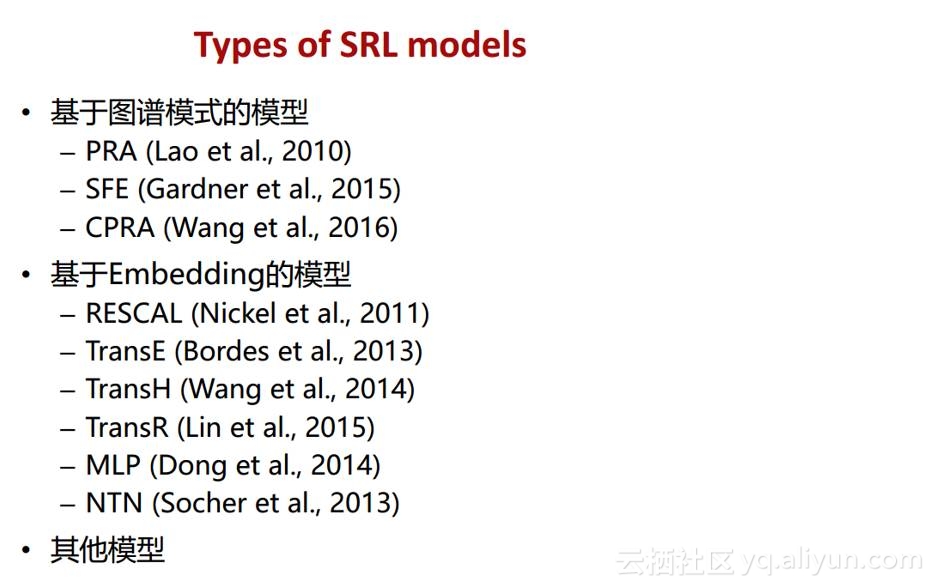 Types of SRL models

• 基于图谱模式的模型
– PRA (Lao et al., 2010)
– SFE (Gardner et al., 2015)
– CPRA (Wang et al., 2016)
• 基于Embedding的模型
– RESCAL (Nickel et al., 2011)
– TransE (Bordes et al., 2013)
– TransH (Wang et al., 2014)
– TransR (Lin et al., 2015)
– MLP (Dong et al., 2014)
– NTN (Socher et al., 2013)
• 其他模型

云栖社区 yq.aliyun.com